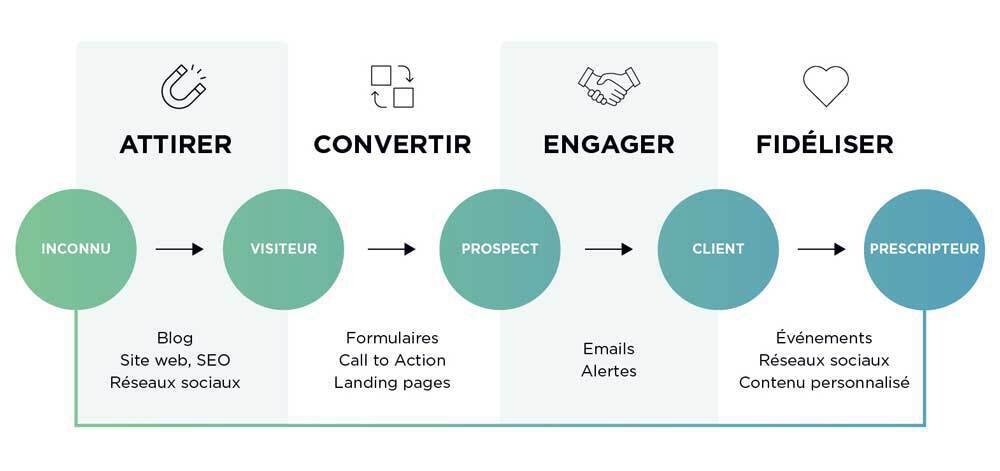 ATTIRER

CONVERTIR

ENGAGER

FIDÉLISER

INCONNU

VISITEUR

PROSPECT

CLIENT

PRESCRIPTEUR

Blog
Site web, SEO
Réseaux sociaux

Formulaires
Call to Action
Landing pages

Emails
Alertes

Événements
Réseaux sociaux
Contenu personnalisé